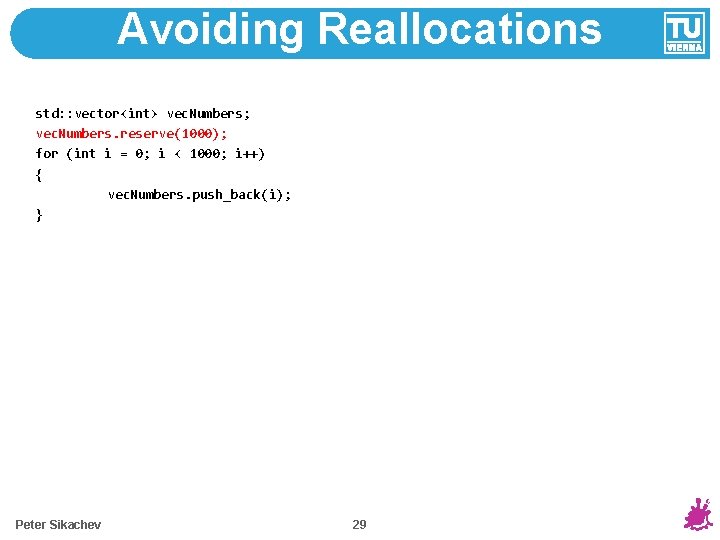 Avoiding Reallocations

TU VIENNA

std::vector<int> vecNumbers;
vecNumbers.reserve(1000);
for (int i = 0; i < 1000; i++)
{
	vecNumbers.push_back(i);
}

Peter Sikachev

29